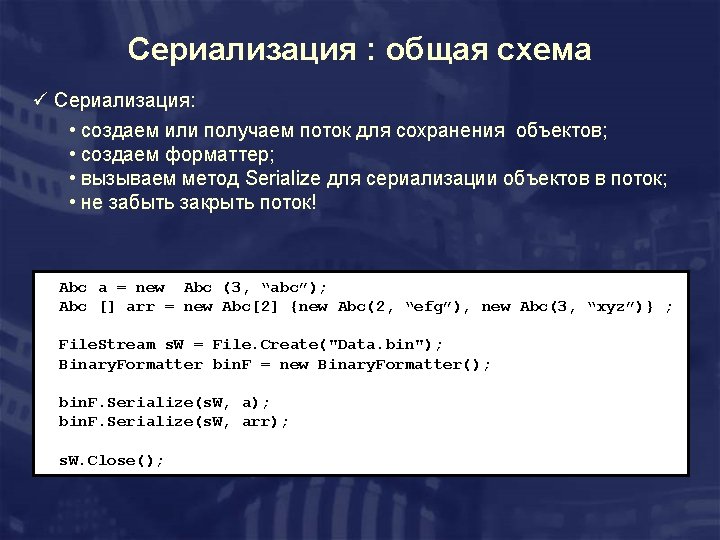 Сериализация : общая схема

✓ Сериализация:

• создаем или получаем поток для сохранения объектов;
• создаем форматтер;
• вызываем метод Serialize для сериализации объектов в поток;
• не забыть закрыть поток!

Abc a = new Abc (3, “abc”);
Abc [] arr = new Abc[2] {new Abc(2, “efg”), new Abc(3, “xyz”)} ;

FileStream sW = File.Create("Data.bin");
BinaryFormatter binF = new BinaryFormatter();

binF.Serialize(sW, a);
binF.Serialize(sW, arr);

sW.Close();